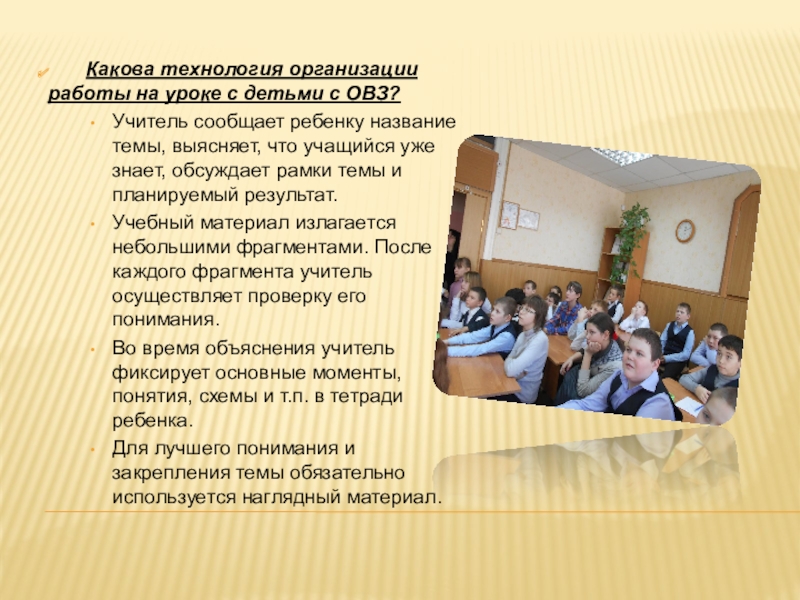 Какова технология организации работы на уроке с детьми с ОВЗ?

Учитель сообщает ребенку название темы, выясняет, что учащийся уже знает, обсуждает рамки темы и планируемый результат.

Учебный материал излагается небольшими фрагментами. После каждого фрагмента учитель осуществляет проверку его понимания.

Во время объяснения учитель фиксирует основные моменты, понятия, схемы и т.п. в тетради ребенка.

Для лучшего понимания и закрепления темы обязательно используется наглядный материал.